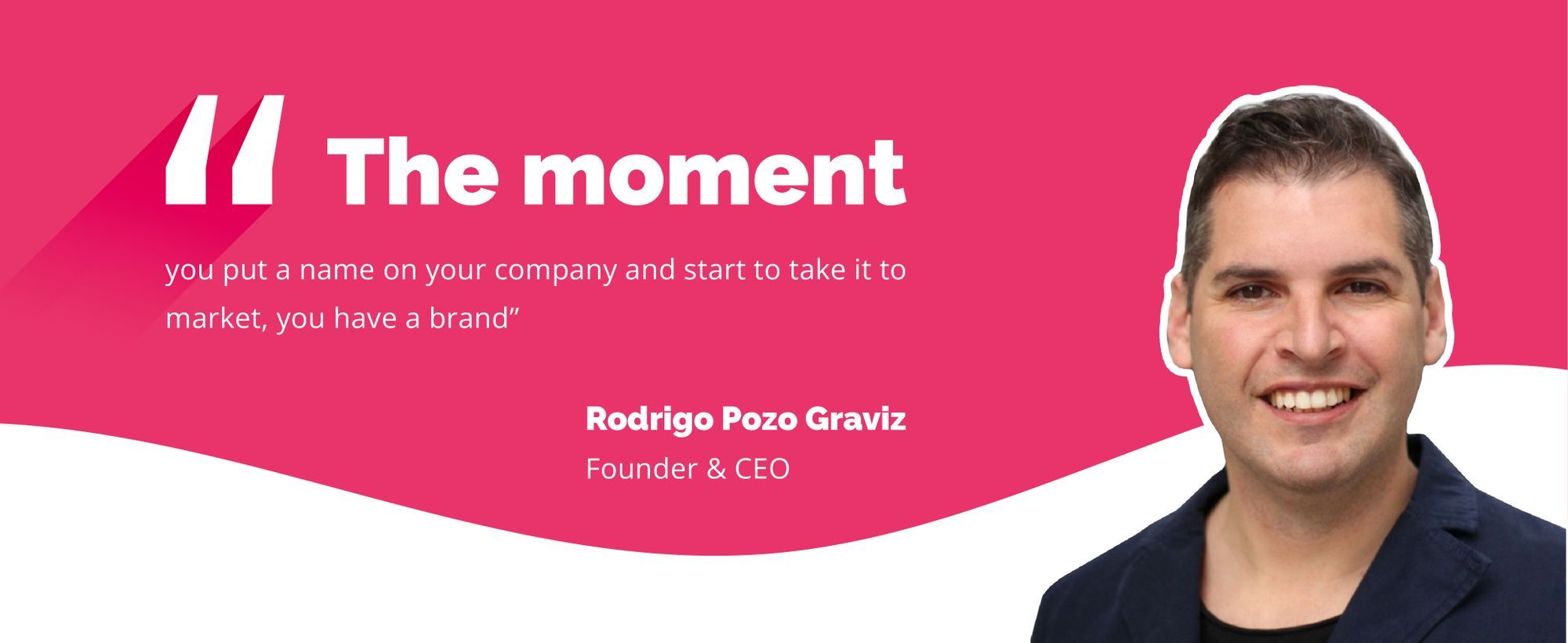 “ The moment

you put a name on your company and start to take it to market, you have a brand”

Rodrigo Pozo Graviz

Founder & CEO